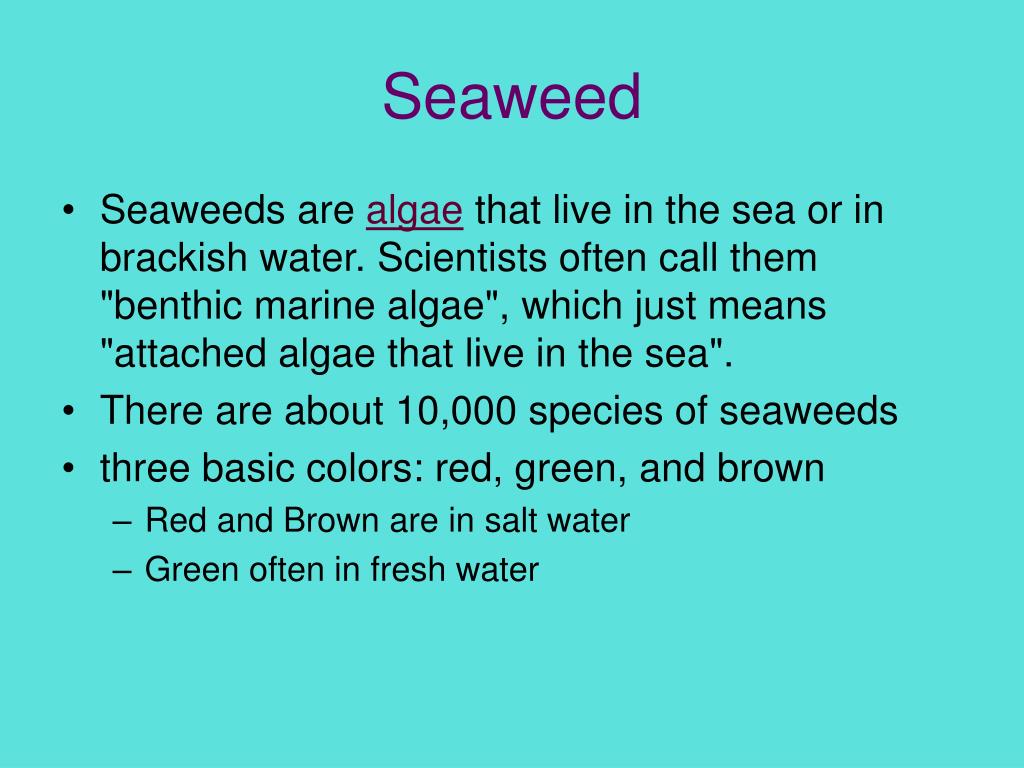 Seaweed

• Seaweeds are algae that live in the sea or in brackish water. Scientists often call them "benthic marine algae", which just means "attached algae that live in the sea".
• There are about 10,000 species of seaweeds
• three basic colors: red, green, and brown
– Red and Brown are in salt water
– Green often in fresh water